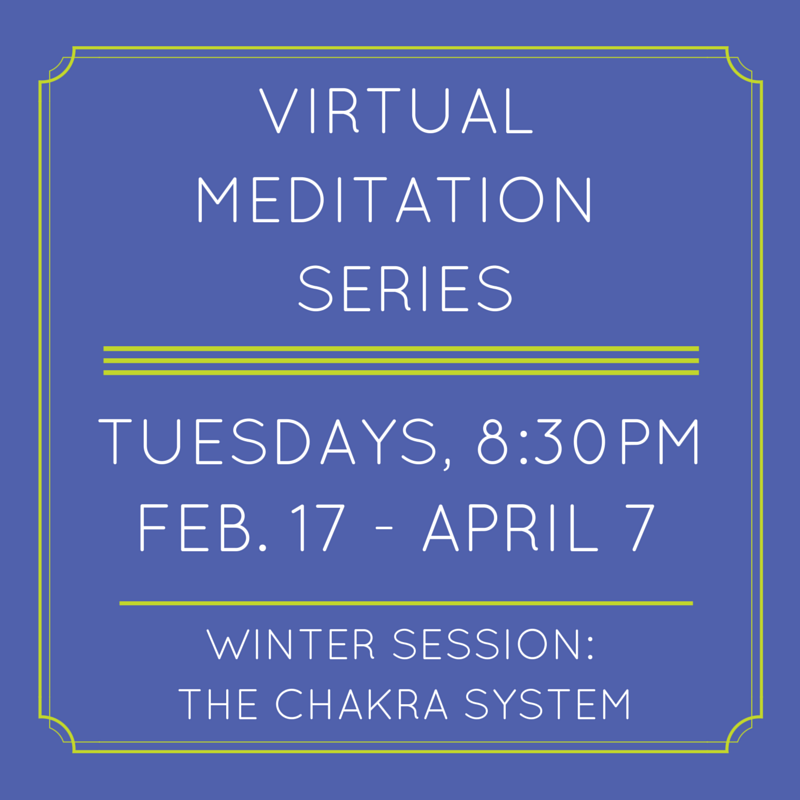 VIRTUAL MEDITATION SERIES

TUESDAYS, 8:30PM
FEB. 17 - APRIL 7

WINTER SESSION:
THE CHAKRA SYSTEM